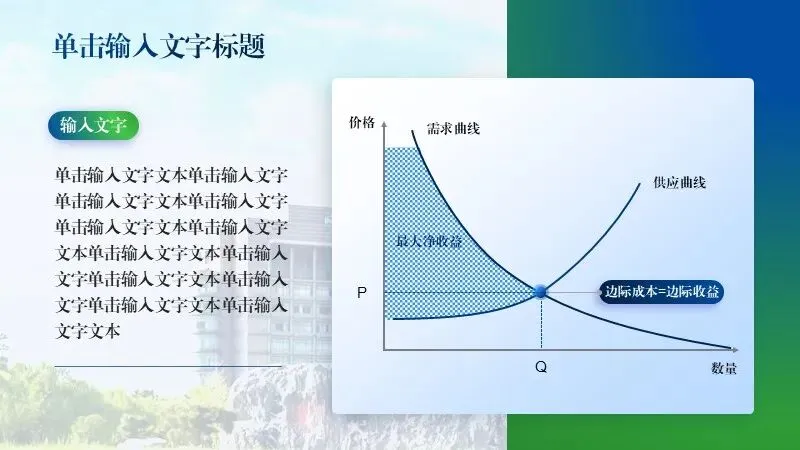 单击输入文字标题

输入文字

单击输入文字文本单击输入文字单击输入文字文本单击输入文字单击输入文字文本单击输入文字文本单击输入文字文本单击输入文字单击输入文字文本单击输入文字单击输入文字文本单击输入文字文本

价格
需求曲线
供应曲线
最大净收益
P
边际成本=边际收益
Q
数量